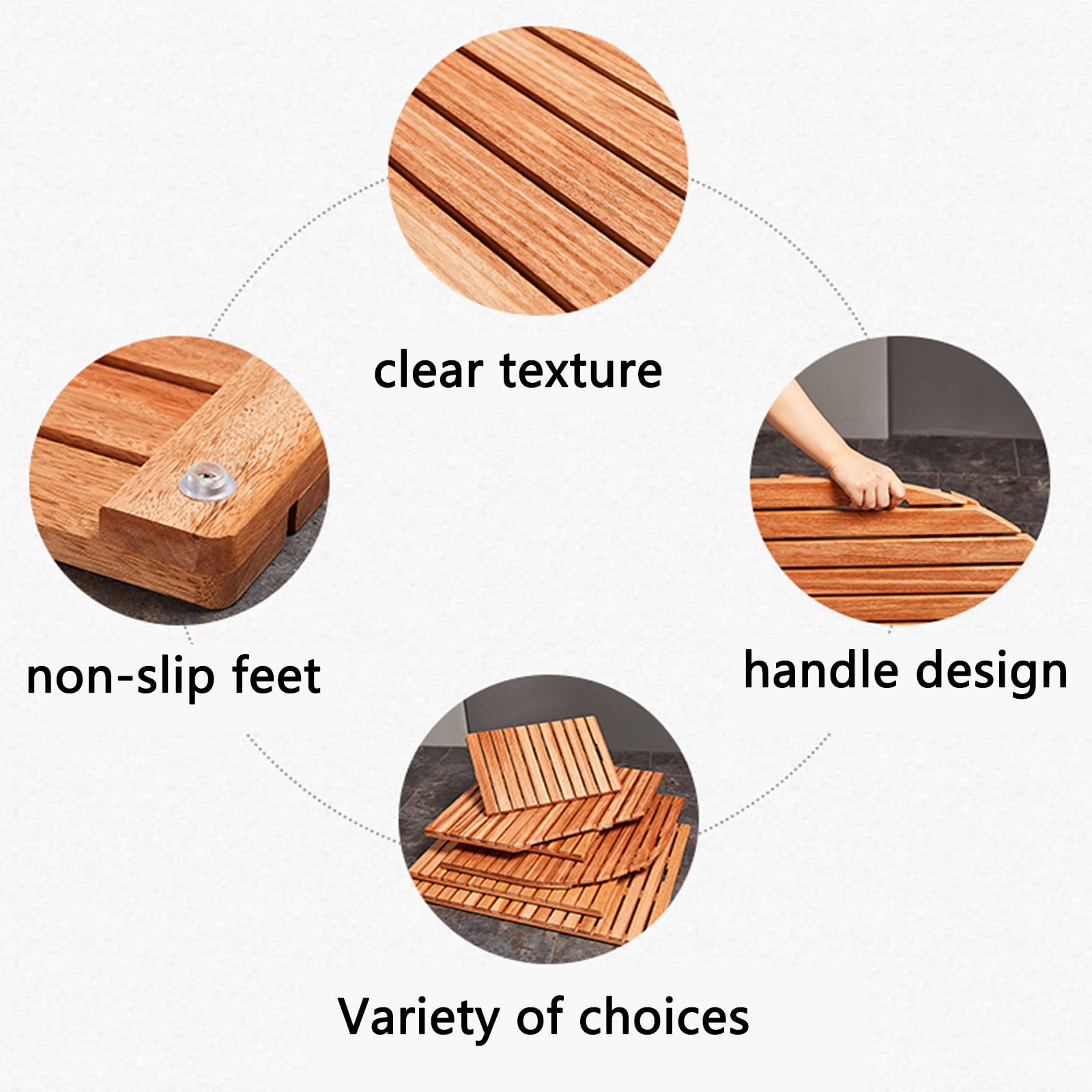 clear texture

non-slip feet

handle design

Variety of choices